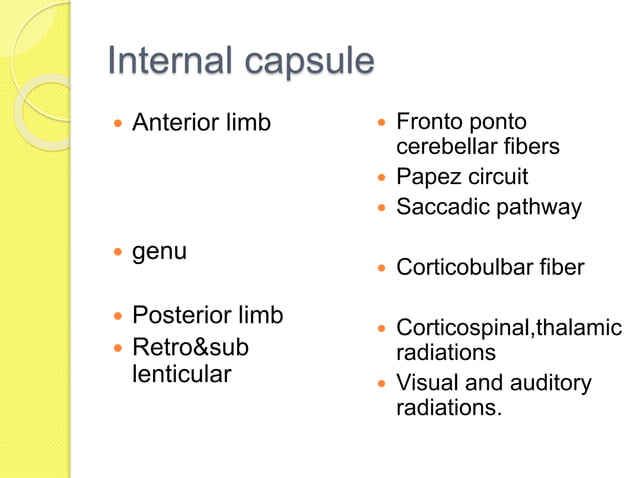 Internal capsule

- Anterior limb

- genu

- Posterior limb
- Retro&sub lenticular

- Fronto ponto cerebellar fibers
- Papez circuit
- Saccadic pathway

- Corticobulbar fiber

- Corticospinal,thalamic radiations
- Visual and auditory radiations.